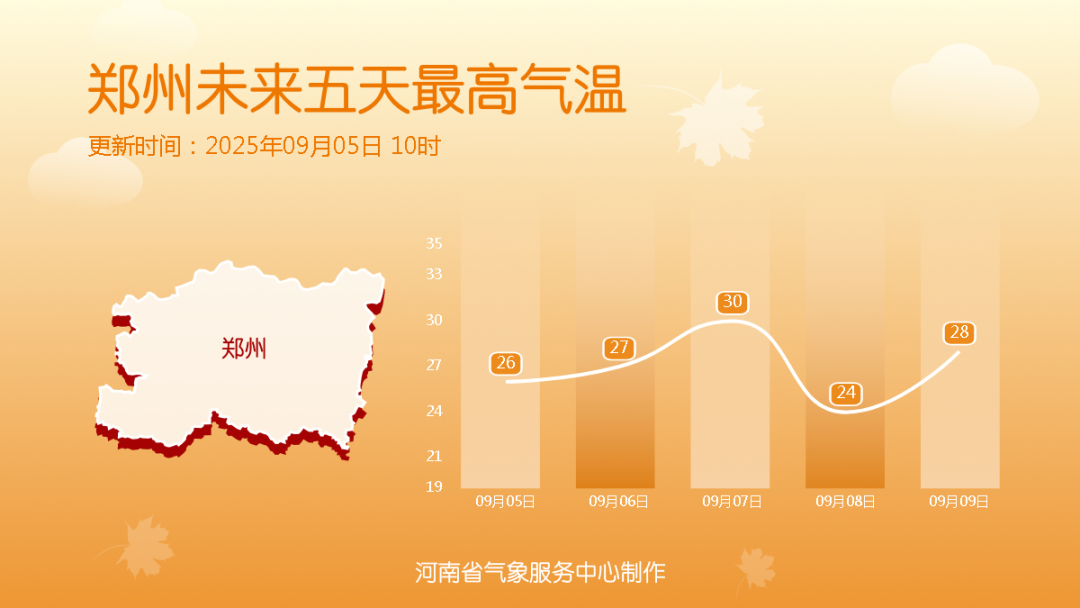 郑州未来五天最高气温

更新时间：2025年09月05日 10时

郑州

35
33
30
27
24
21
19

26
27
30
24
28

09月05日
09月06日
09月07日
09月08日
09月09日

河南省气象服务中心制作